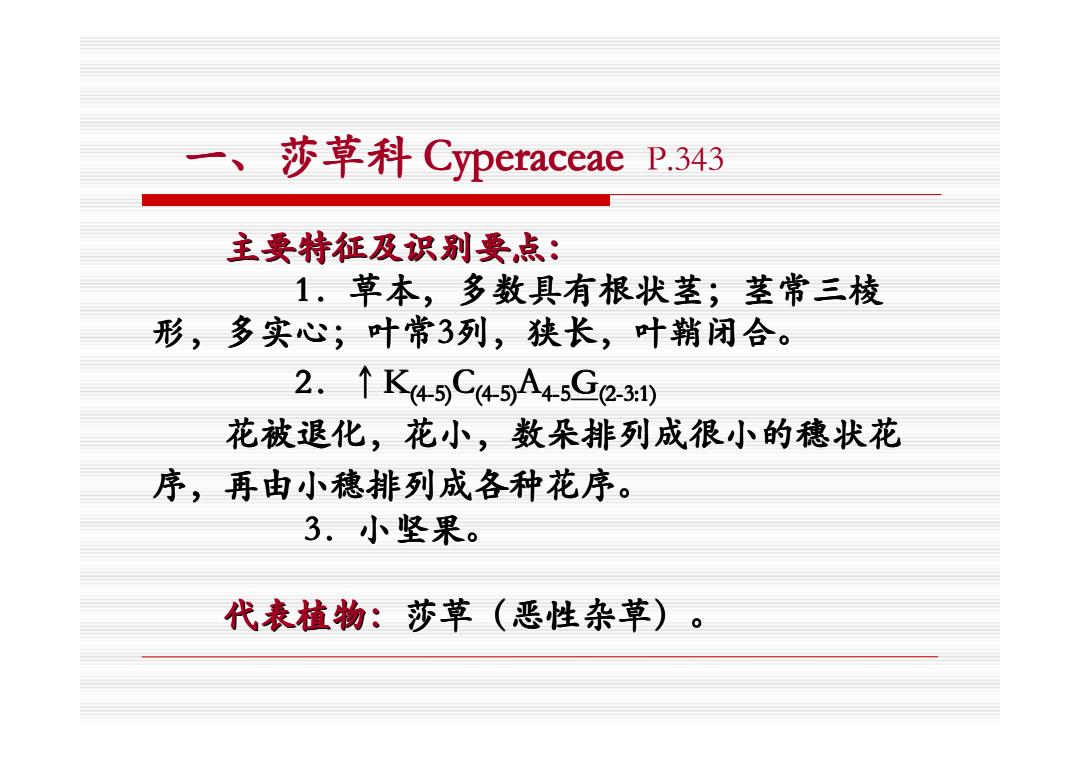 一、莎草科 Cyperaceae P.343

主要特征及识别要点：

1．草本，多数具有根状茎；茎常三棱形，多实心；叶常3列，狭长，叶鞘闭合。

2．$\uparrow K_{(4-5)}C_{(4-5)}A_{4-5}\underline{G}_{(2-3:1)}$

花被退化，花小，数朵排列成很小的穗状花序，再由小穗排列成各种花序。

3．小坚果。

代表植物：莎草（恶性杂草）。